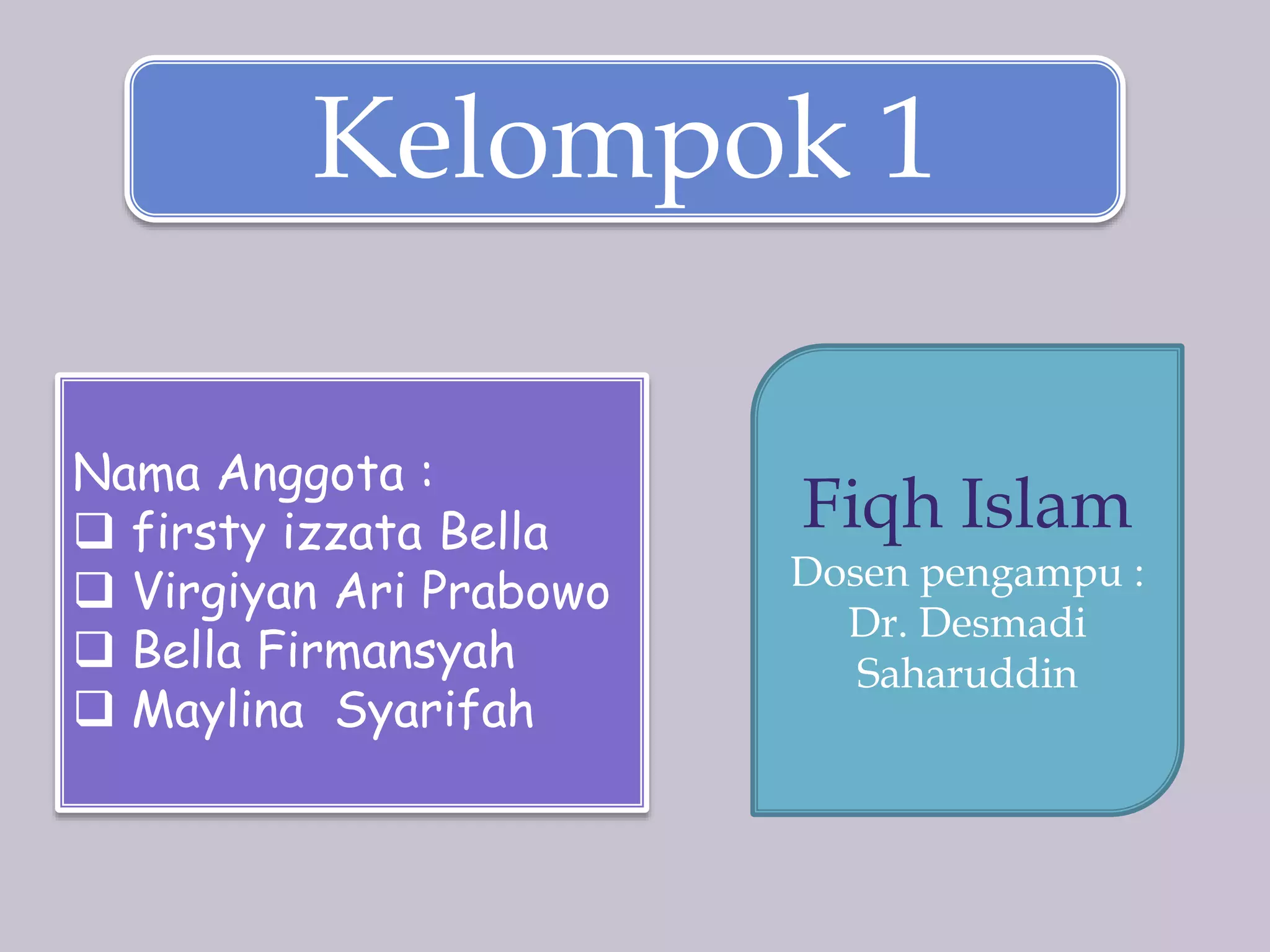 Kelompok 1

Nama Anggota :
❑ firsty izzata Bella
❑ Virgiyan Ari Prabowo
❑ Bella Firmansyah
❑ Maylina Syarifah

Fiqh Islam
Dosen pengampu :
Dr. Desmadi Saharuddin